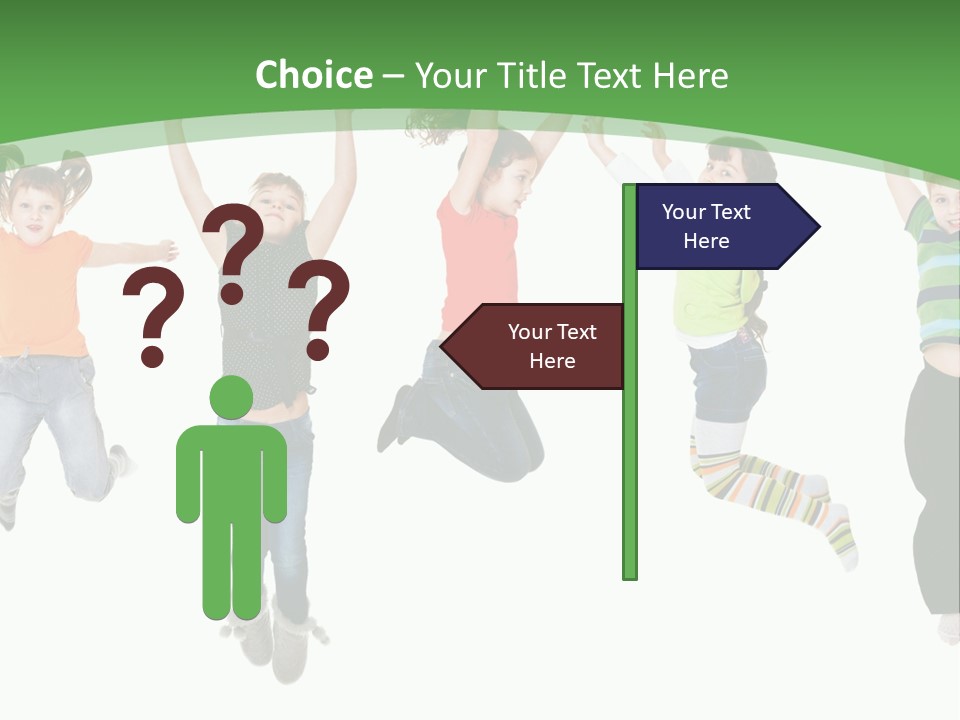 Choice – Your Title Text Here

? ? ?

Your Text Here

Your Text Here